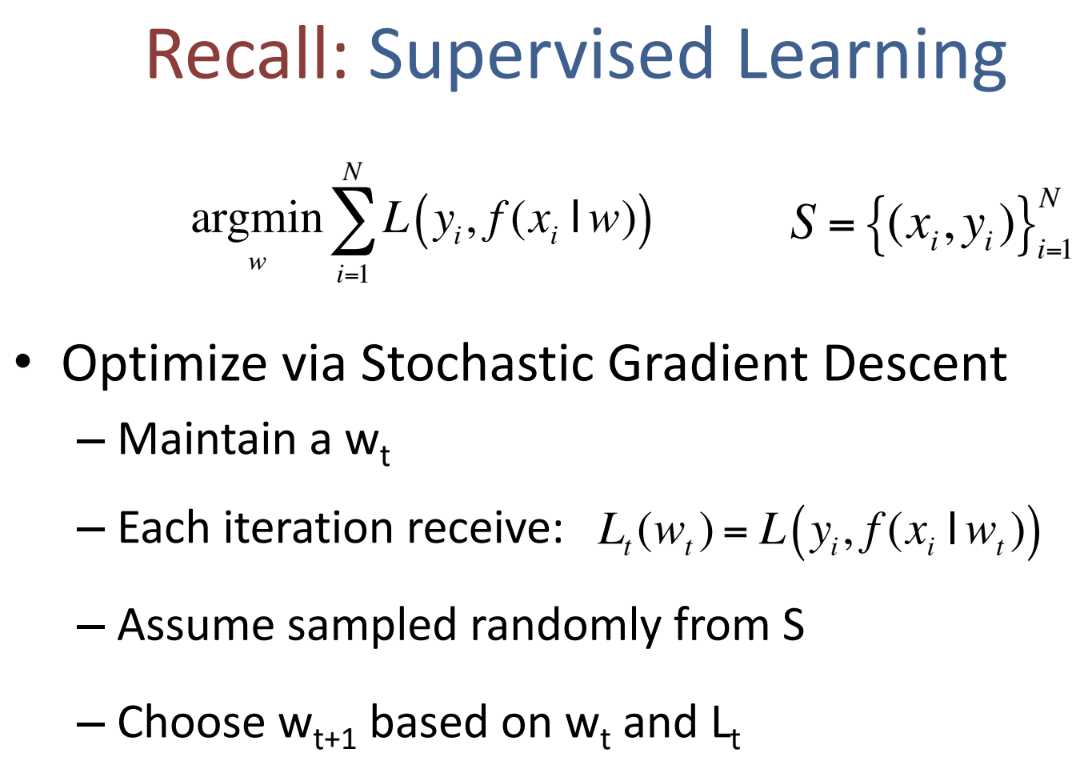 Recall: Supervised Learning

$\underset{w}{\operatorname{argmin}} \sum_{i=1}^{N} L\left(y_i, f(x_i \mid w)\right)$ $S = \left\{(x_i, y_i)\right\}_{i=1}^{N}$

• Optimize via Stochastic Gradient Descent
– Maintain a $w_t$
– Each iteration receive: $L_t(w_t) = L\left(y_i, f(x_i \mid w_t)\right)$
– Assume sampled randomly from S
– Choose $w_{t+1}$ based on $w_t$ and $L_t$